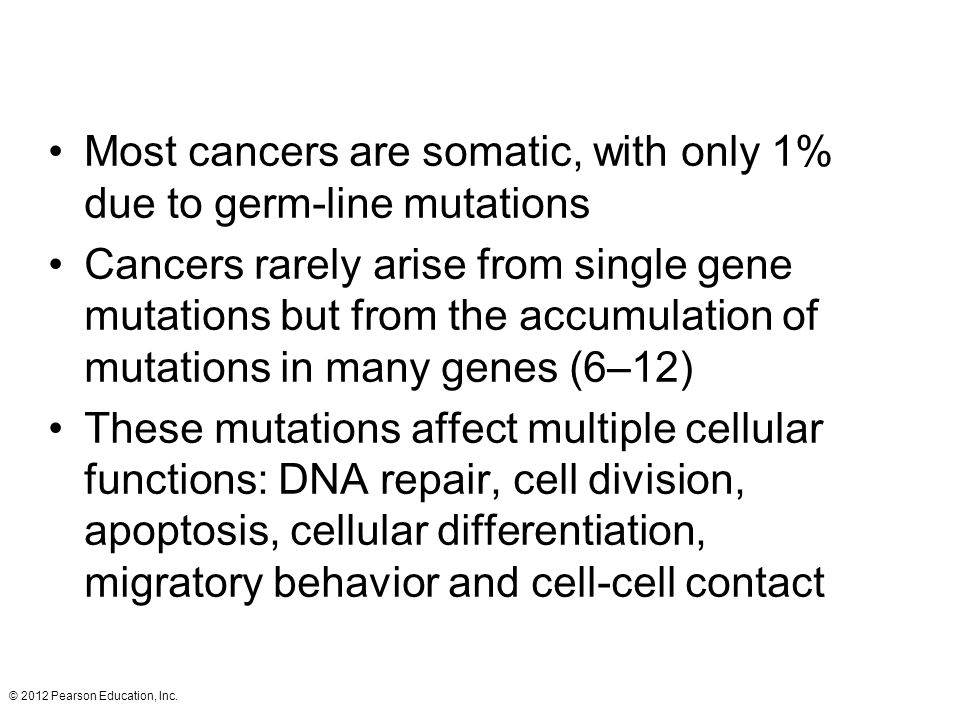 • Most cancers are somatic, with only 1% due to germ-line mutations

• Cancers rarely arise from single gene mutations but from the accumulation of mutations in many genes (6–12)

• These mutations affect multiple cellular functions: DNA repair, cell division, apoptosis, cellular differentiation, migratory behavior and cell-cell contact

© 2012 Pearson Education, Inc.